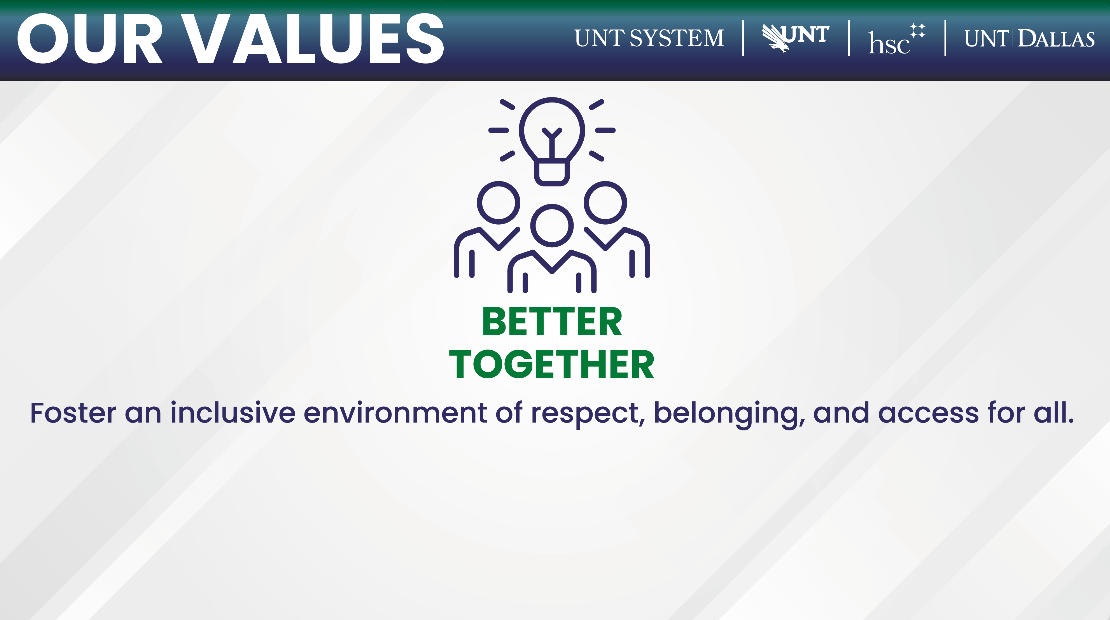 OUR VALUES

UNT SYSTEM | UNT | hsc | UNT DALLAS

BETTER TOGETHER

Foster an inclusive environment of respect, belonging, and access for all.